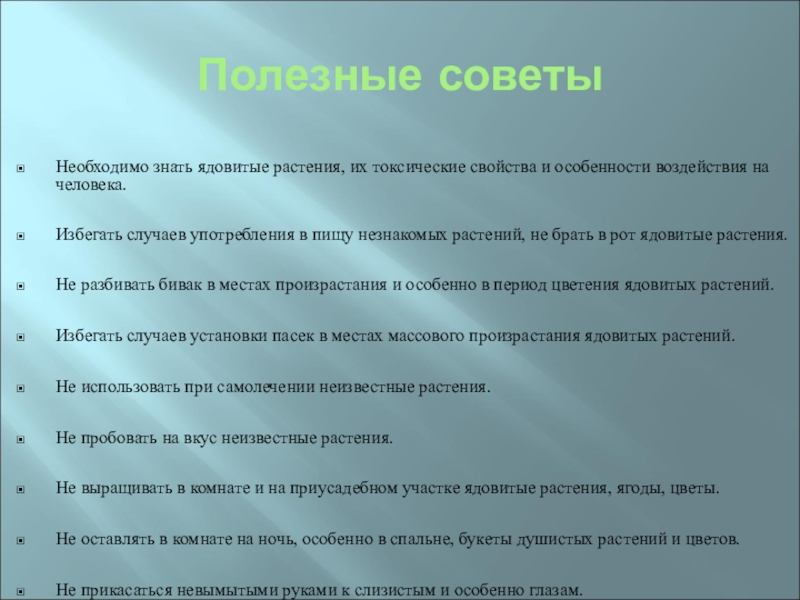 Полезные советы

Необходимо знать ядовитые растения, их токсические свойства и особенности воздействия на человека.

Избегать случаев употребления в пищу незнакомых растений, не брать в рот ядовитые растения.

Не разбивать бивак в местах произрастания и особенно в период цветения ядовитых растений.

Избегать случаев установки пасек в местах массового произрастания ядовитых растений.

Не использовать при самолечении неизвестные растения.

Не пробовать на вкус неизвестные растения.

Не выращивать в комнате и на приусадебном участке ядовитые растения, ягоды, цветы.

Не оставлять в комнате на ночь, особенно в спальне, букеты душистых растений и цветов.

Не прикасаться невымытыми руками к слизистым и особенно глазам.